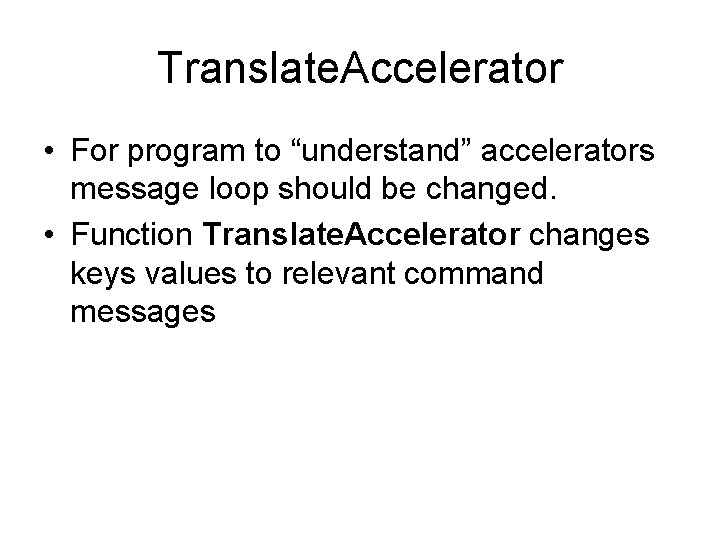 TranslateAccelerator

• For program to “understand” accelerators message loop should be changed.
• Function TranslateAccelerator changes keys values to relevant command messages